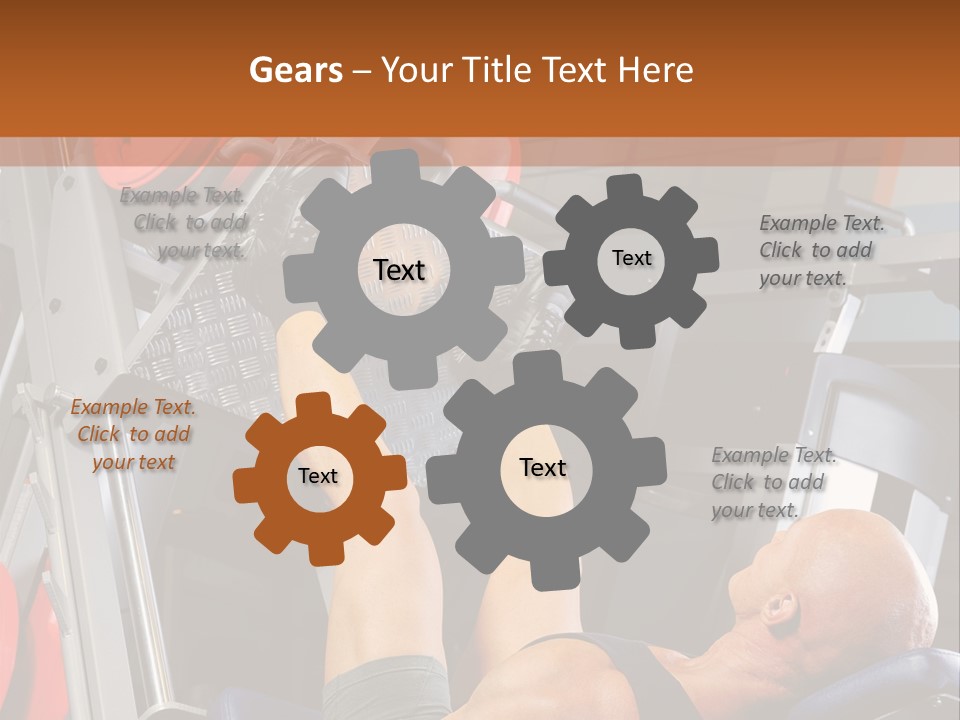 Gears – Your Title Text Here

Example Text. Click to add your text.

Text

Text

Example Text. Click to add your text.

Example Text. Click to add your text

Text

Text

Example Text. Click to add your text.